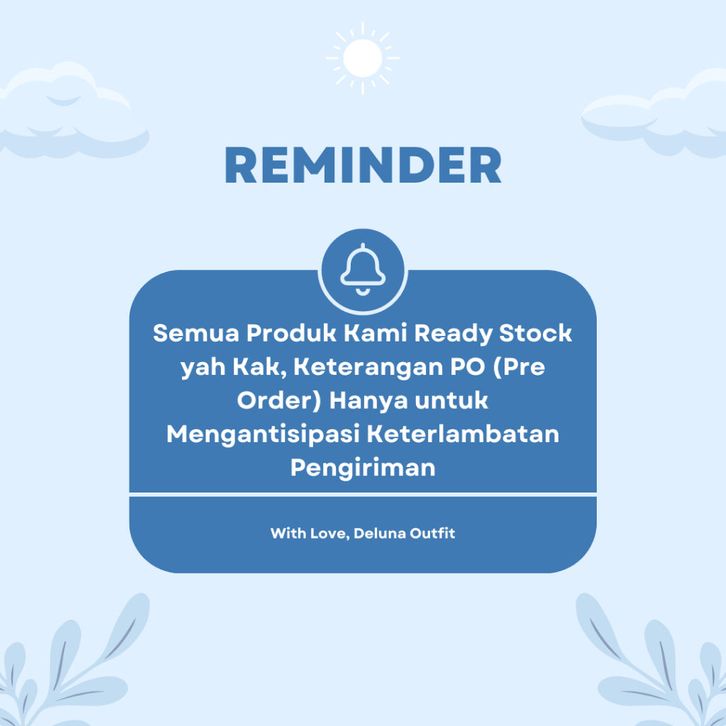 REMINDER

Semua Produk Kami Ready Stock yah Kak, Keterangan PO (Pre Order) Hanya untuk Mengantisipasi Keterlambatan Pengiriman

With Love, Deluna Outfit